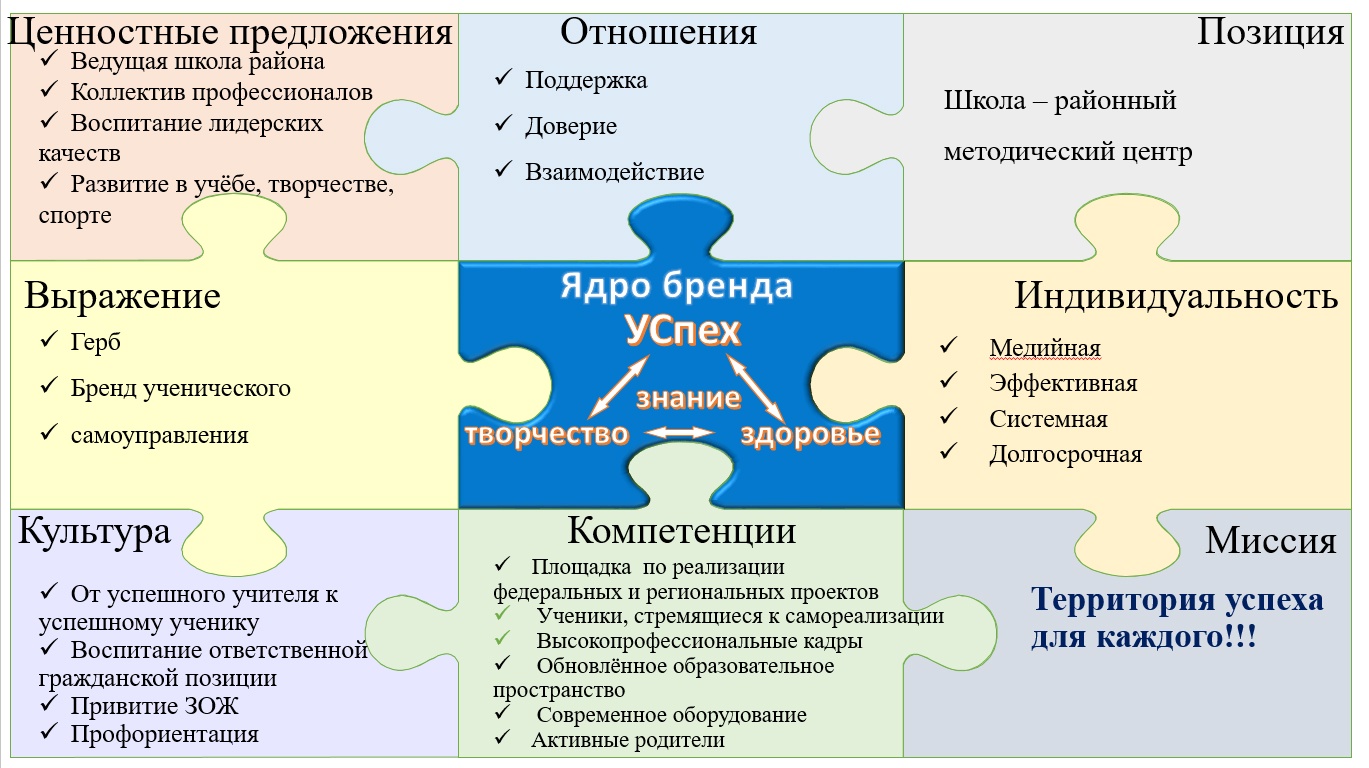 Ценностные предложения
✓ Ведущая школа района
✓ Коллектив профессионалов
✓ Воспитание лидерских качеств
✓ Развитие в учёбе, творчестве, спорте

Отношения
✓ Поддержка
✓ Доверие
✓ Взаимодействие

Позиция
Школа – районный методический центр

Выражение
✓ Герб
✓ Бренд ученического
✓ самоуправления

Ядро бренда
УСпех
знание
творчество
здоровье

Индивидуальность
✓ Медийная
✓ Эффективная
✓ Системная
✓ Долгосрочная

Культура
✓ От успешного учителя к успешному ученику
✓ Воспитание ответственной гражданской позиции
✓ Привитие ЗОЖ
✓ Профориентация

Компетенции
✓ Площадка по реализации федеральных и региональных проектов
✓ Ученики, стремящиеся к самореализации
✓ Высокопрофессиональные кадры
✓ Обновлённое образовательное пространство
✓ Современное оборудование
✓ Активные родители

Миссия
Территория успеха для каждого!!!